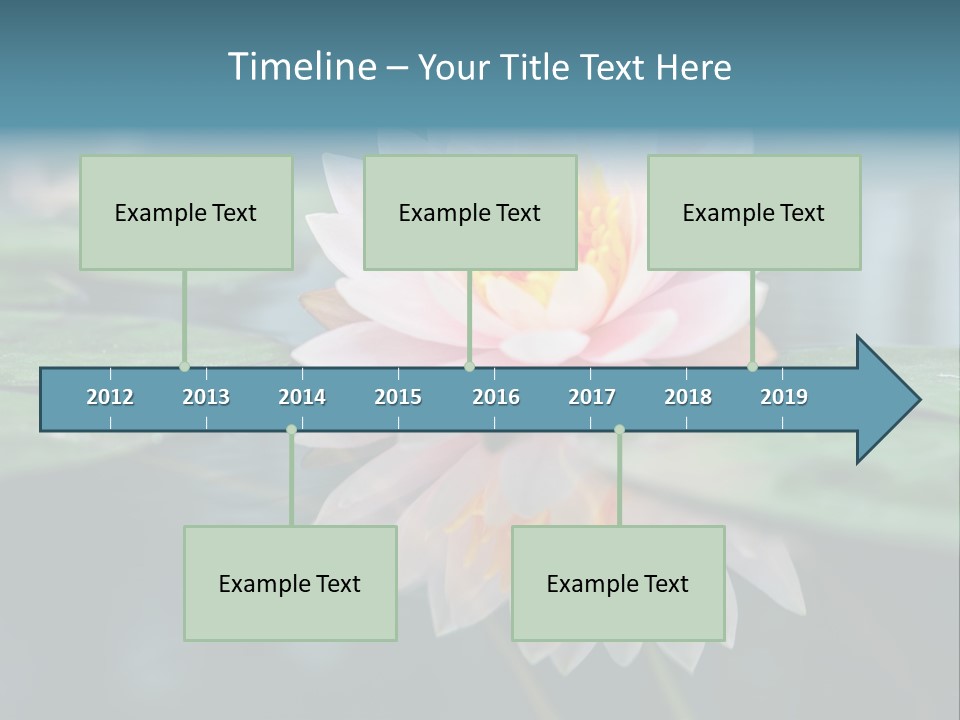 Timeline – Your Title Text Here

Example Text

Example Text

Example Text

2012 2013 2014 2015 2016 2017 2018 2019

Example Text

Example Text